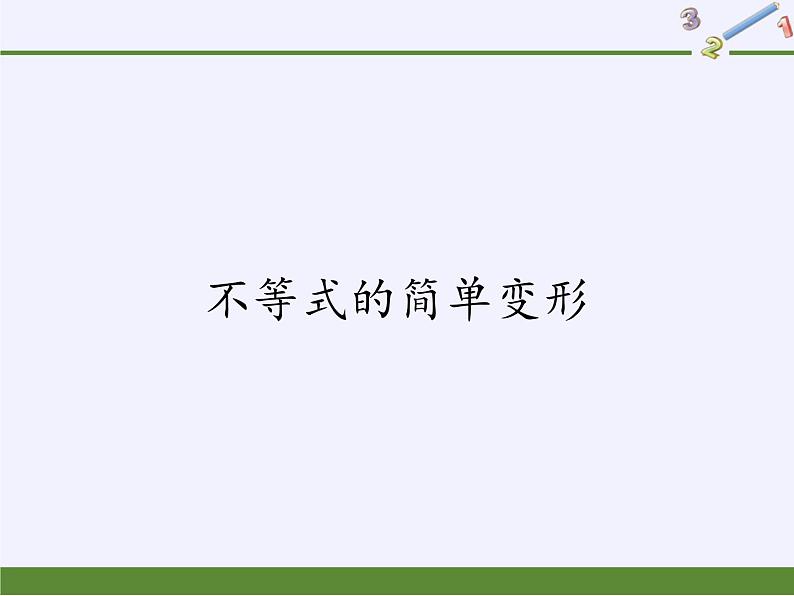 3 2 1

不等式的简单变形